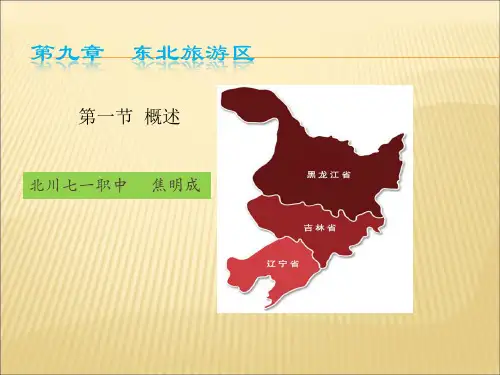 第九章　东北旅游区

第一节 概述

北川七一职中　焦明成

黑龙江省

吉林省

辽宁省